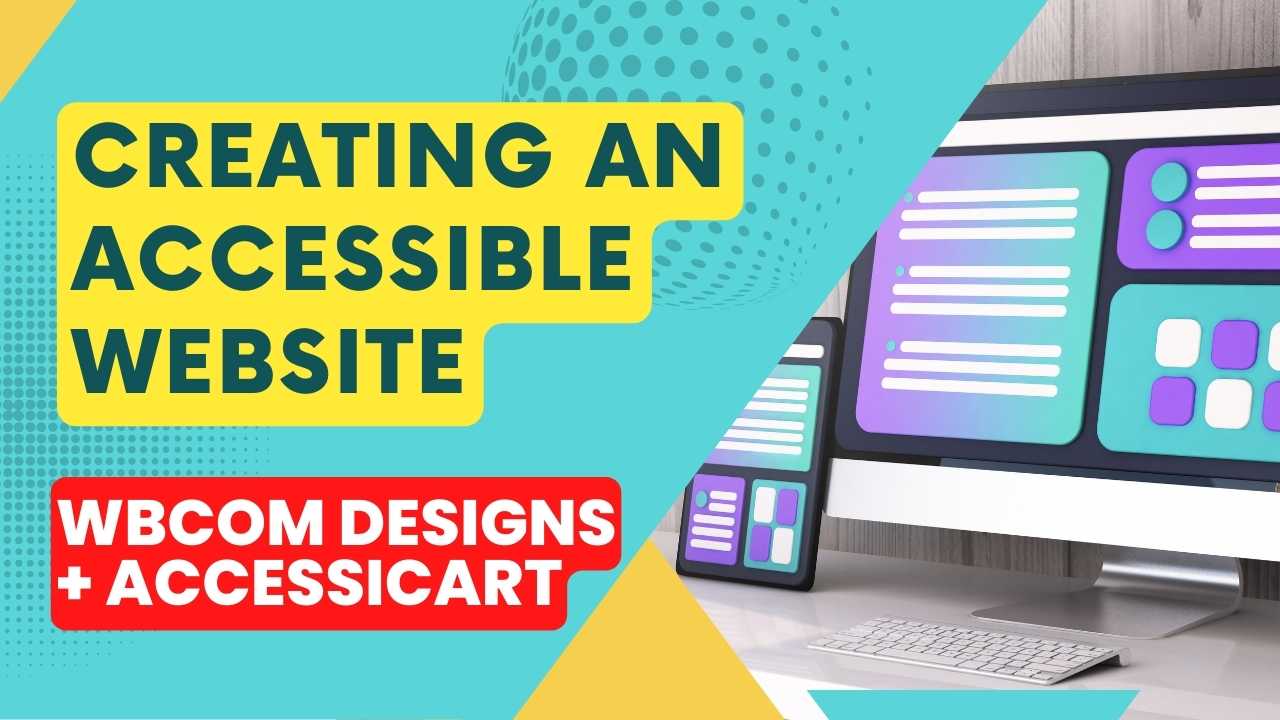 CREATING AN ACCESSIBLE WEBSITE

WBCOM DESIGNS + ACCESSICART